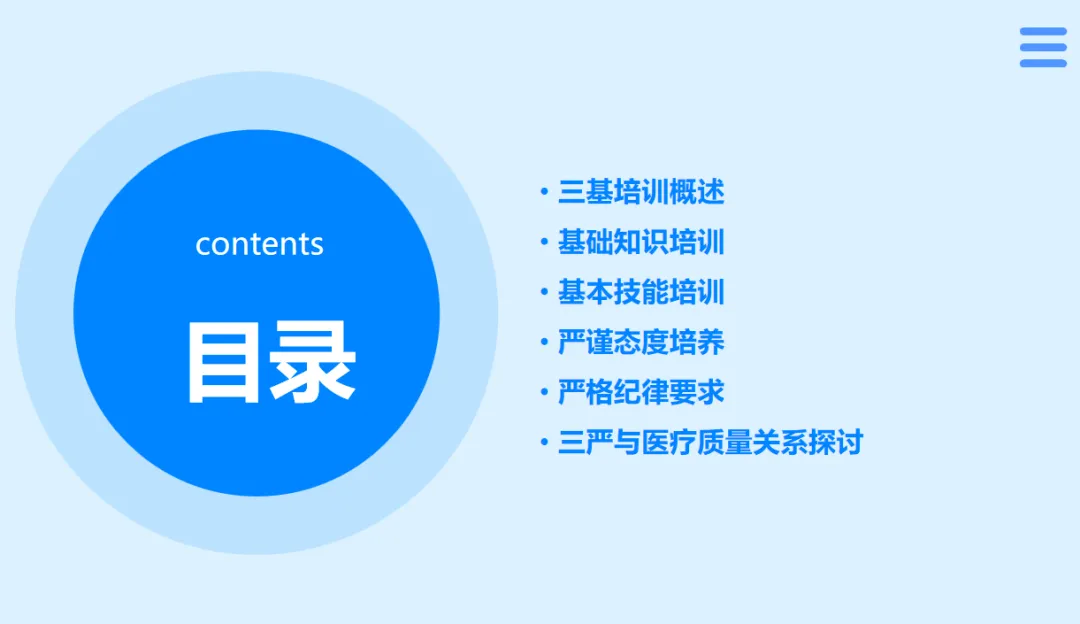 contents

目录

• 三基培训概述
• 基础知识培训
• 基本技能培训
• 严谨态度培养
• 严格纪律要求
• 三严与医疗质量关系探讨